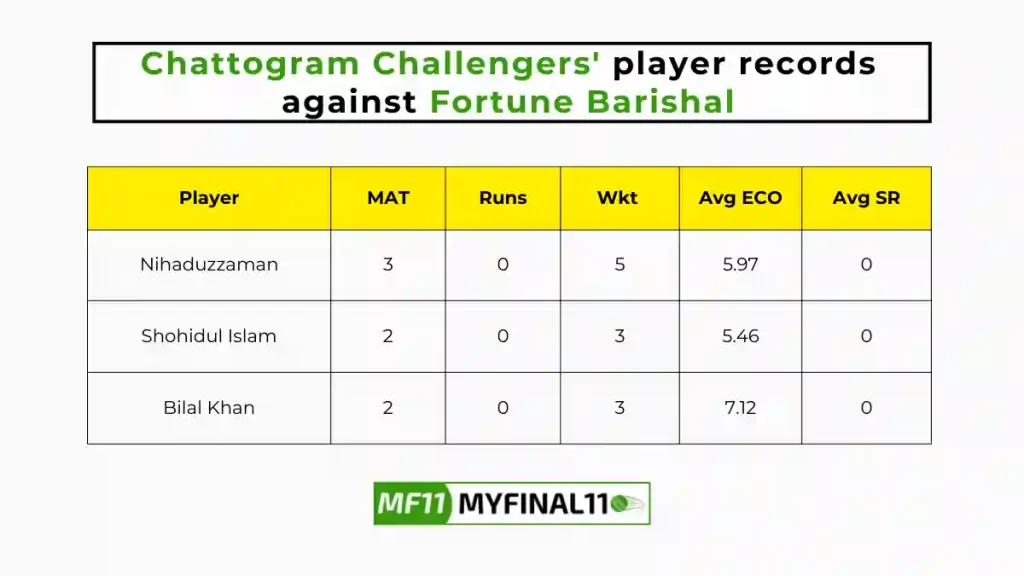 Chattogram Challengers' player records against Fortune Barishal

| Player | MAT | Runs | Wkt | Avg ECO | Avg SR |
|---|---|---|---|---|---|
| Nihaduzzaman | 3 | 0 | 5 | 5.97 | 0 |
| Shohidul Islam | 2 | 0 | 3 | 5.46 | 0 |
| Bilal Khan | 2 | 0 | 3 | 7.12 | 0 |

MF11 MYFINAL11